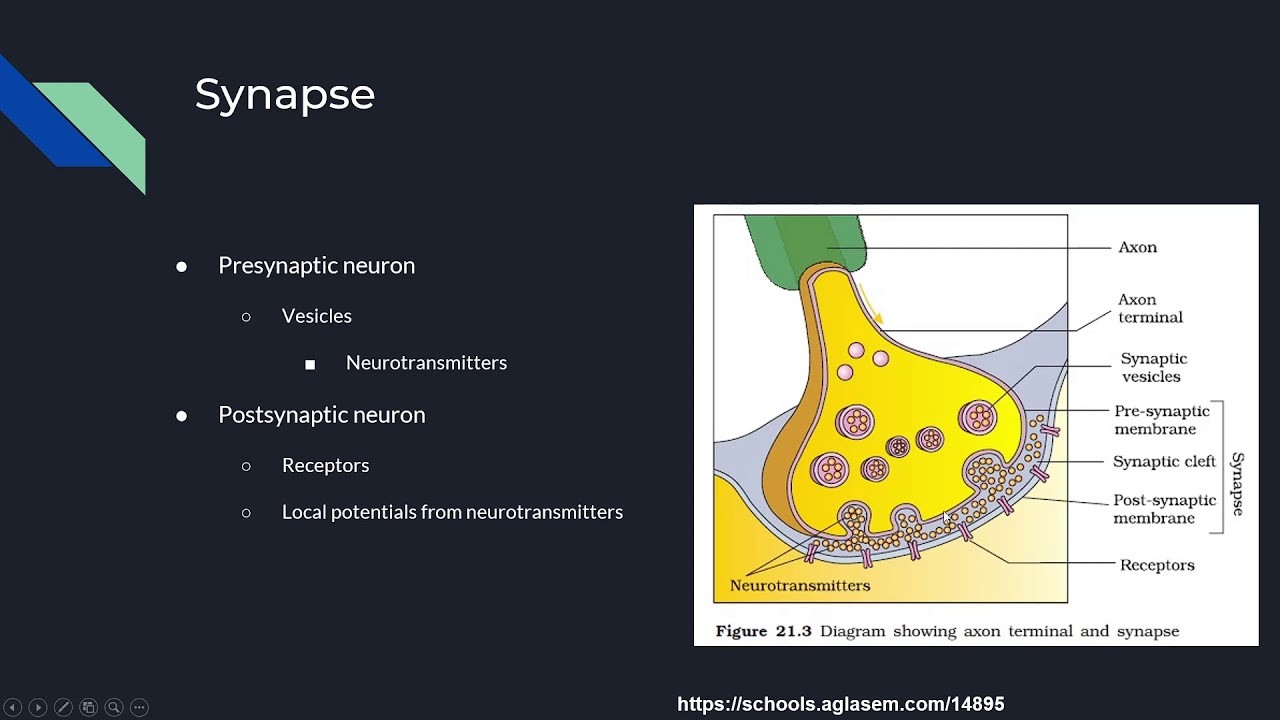 Synapse

● Presynaptic neuron

○ Vesicles

■ Neurotransmitters

● Postsynaptic neuron

○ Receptors

○ Local potentials from neurotransmitters

Axon

Axon terminal

Synaptic vesicles

Pre-synaptic membrane

Synaptic cleft

Post-synaptic membrane

Synapse

Receptors

Neurotransmitters

**Figure 21.3** Diagram showing axon terminal and synapse

https://schools.aglasem.com/14895